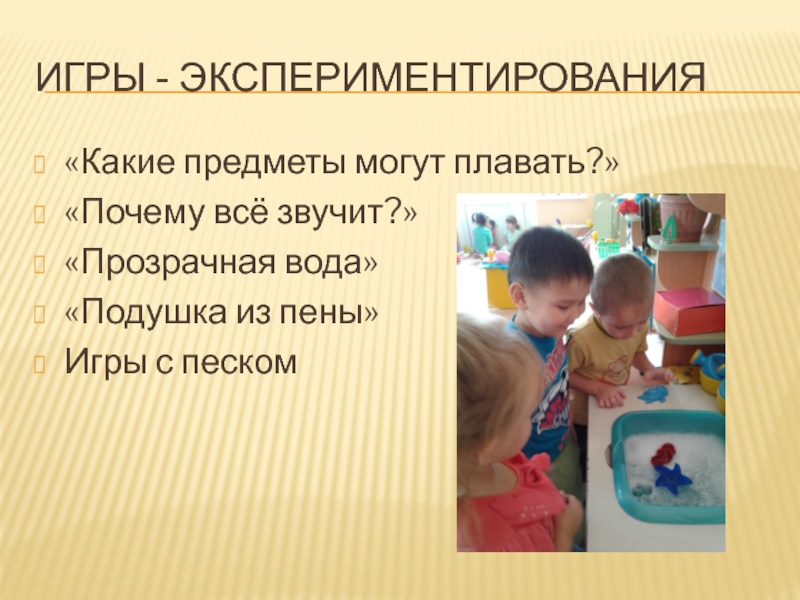 ИГРЫ - ЭКСПЕРИМЕНТИРОВАНИЯ

«Какие предметы могут плавать?»
«Почему всё звучит?»
«Прозрачная вода»
«Подушка из пены»
Игры с песком